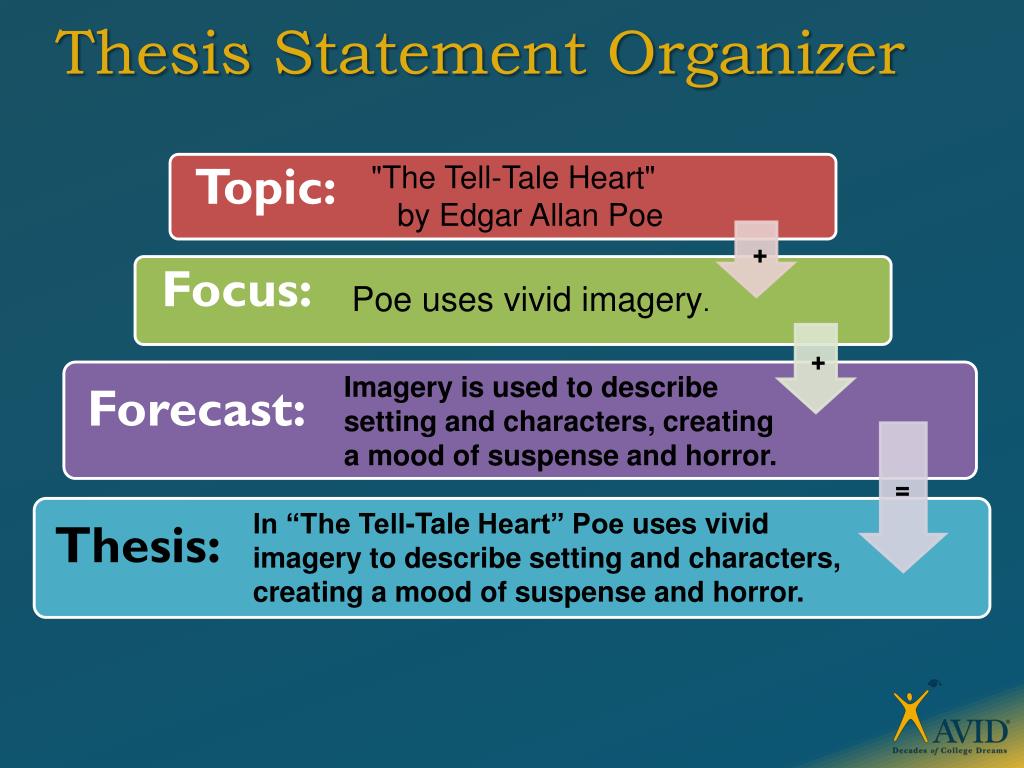 Thesis Statement Organizer

Topic: "The Tell-Tale Heart" by Edgar Allan Poe

+

Focus: Poe uses vivid imagery.

+

Forecast: Imagery is used to describe setting and characters, creating a mood of suspense and horror.

=

Thesis: In “The Tell-Tale Heart” Poe uses vivid imagery to describe setting and characters, creating a mood of suspense and horror.

AVID
Decades of College Dreams